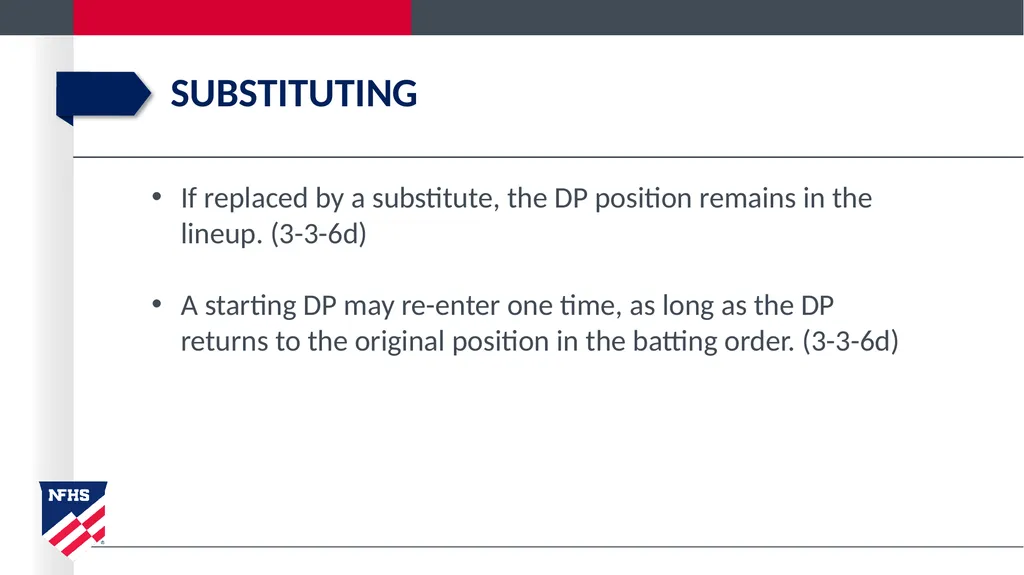 SUBSTITUTING

• If replaced by a substitute, the DP position remains in the lineup. (3-3-6d)

• A starting DP may re-enter one time, as long as the DP returns to the original position in the batting order. (3-3-6d)

NFHS